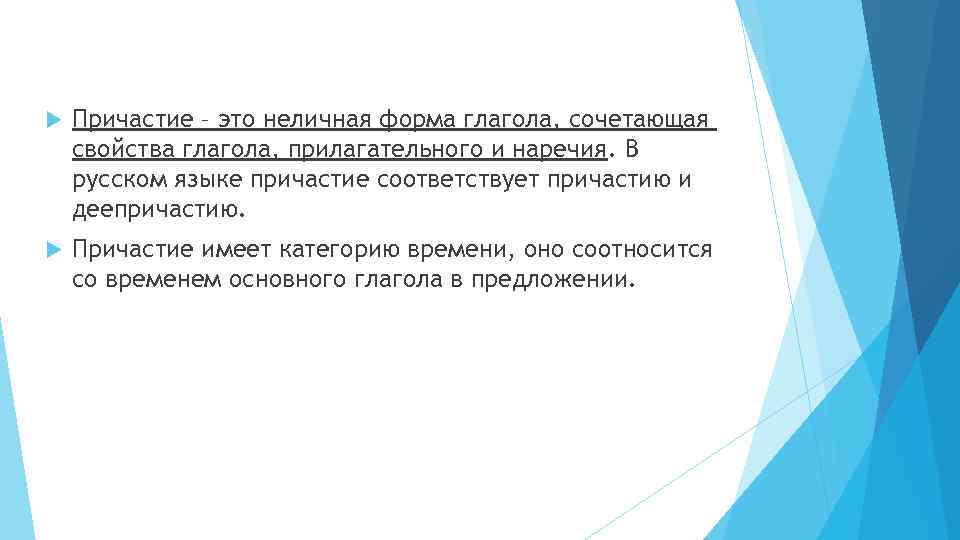 Причастие – это неличная форма глагола, сочетающая свойства глагола, прилагательного и наречия. В русском языке причастие соответствует причастию и деепричастию.

Причастие имеет категорию времени, оно соотносится со временем основного глагола в предложении.